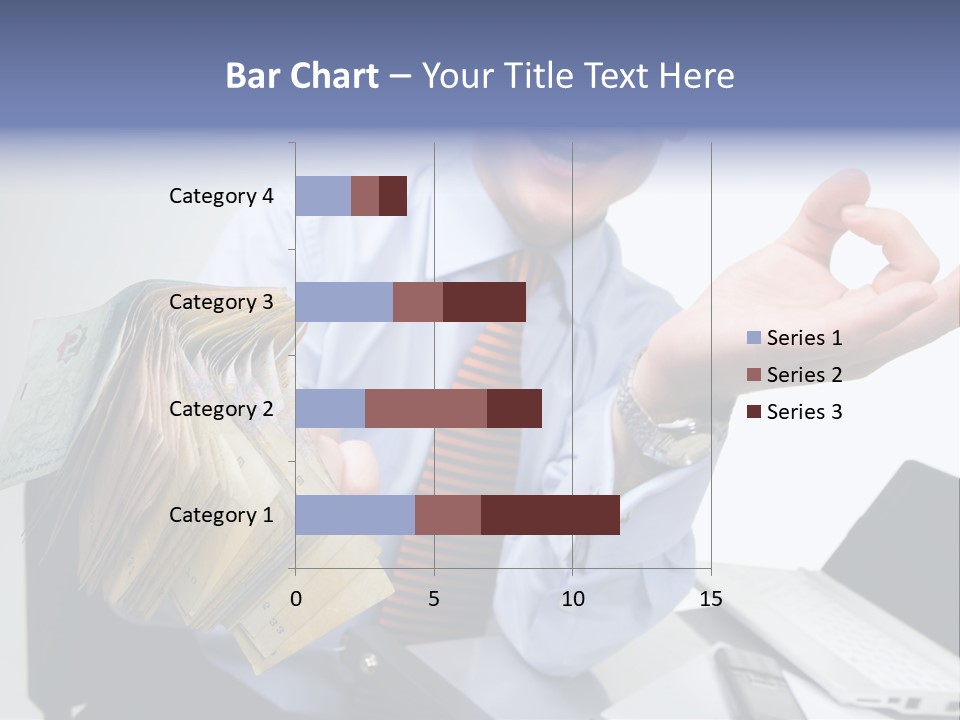 Bar Chart – Your Title Text Here

Category 4
Category 3
Category 2
Category 1

0
5
10
15

Series 1
Series 2
Series 3